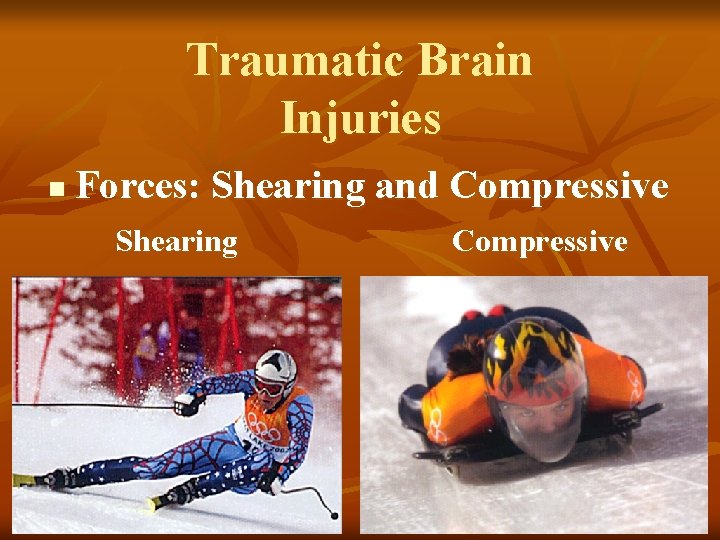 Traumatic Brain Injuries

▪ Forces: Shearing and Compressive

Shearing

Compressive